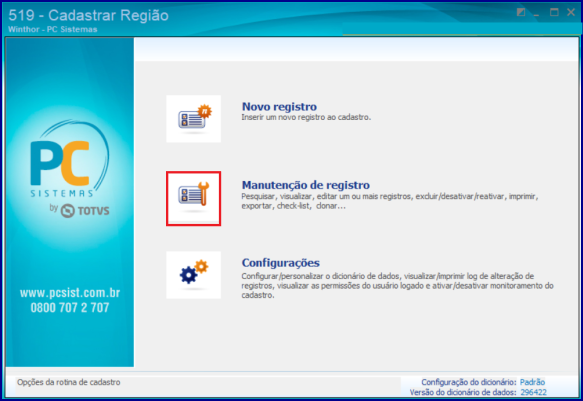 519 - Cadastrar Região
Winthor - PC Sistemas

PC
SISTEMAS
by TOTVS

www.pcsist.com.br
0800 707 2 707

Novo registro
Inserir um novo registro ao cadastro.

Manutenção de registro
Pesquisar, visualizar, editar um ou mais registros, excluir/desativar/reativar, imprimir, exportar, check-list, clonar...

Configurações
Configurar/personalizar o dicionário de dados, visualizar/imprimir log de alteração de registros, visualizar as permissões do usuário logado e ativar/desativar monitoramento do cadastro.

Opções da rotina de cadastro

Configuração do dicionário: Padrão
Versão do dicionário de dados: 296422